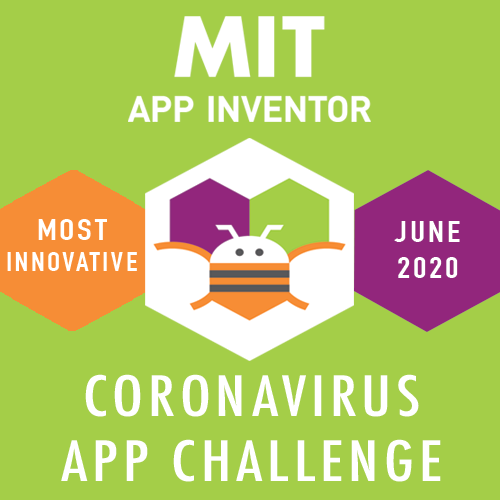 MIT
APP INVENTOR

MOST INNOVATIVE

JUNE 2020

CORONAVIRUS APP CHALLENGE